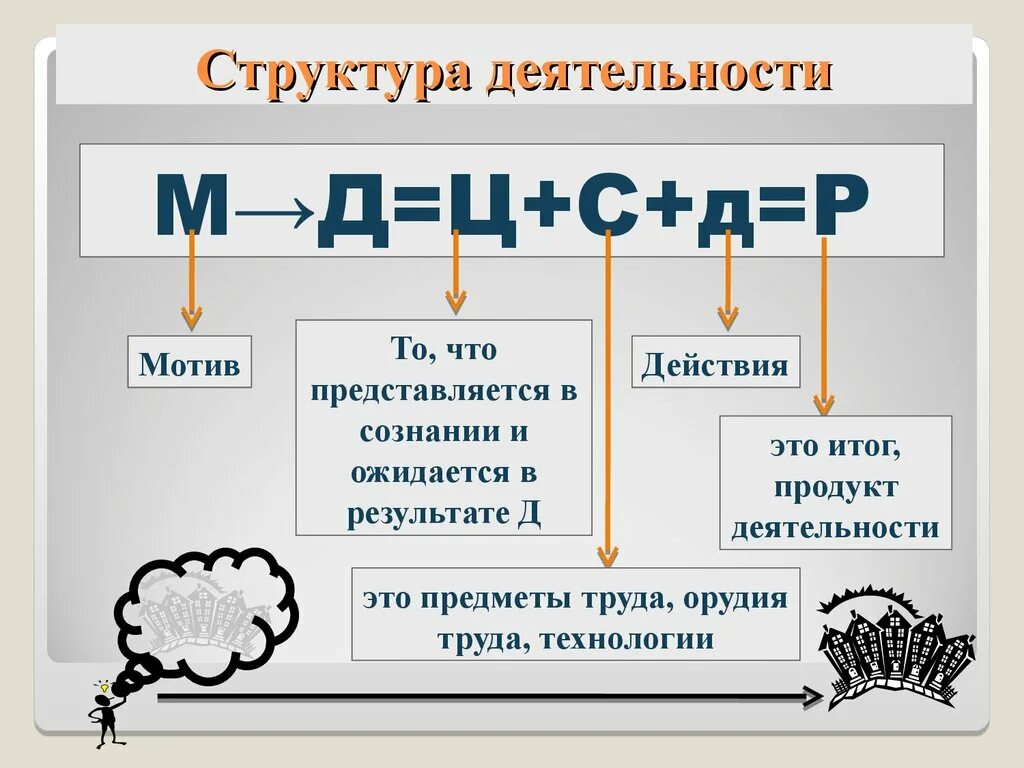 Структура деятельности

М→Д=Ц+С+д=Р

Мотив

То, что представляется в сознании и ожидается в результате Д

Действия

это итог, продукт деятельности

это предметы труда, орудия труда, технологии